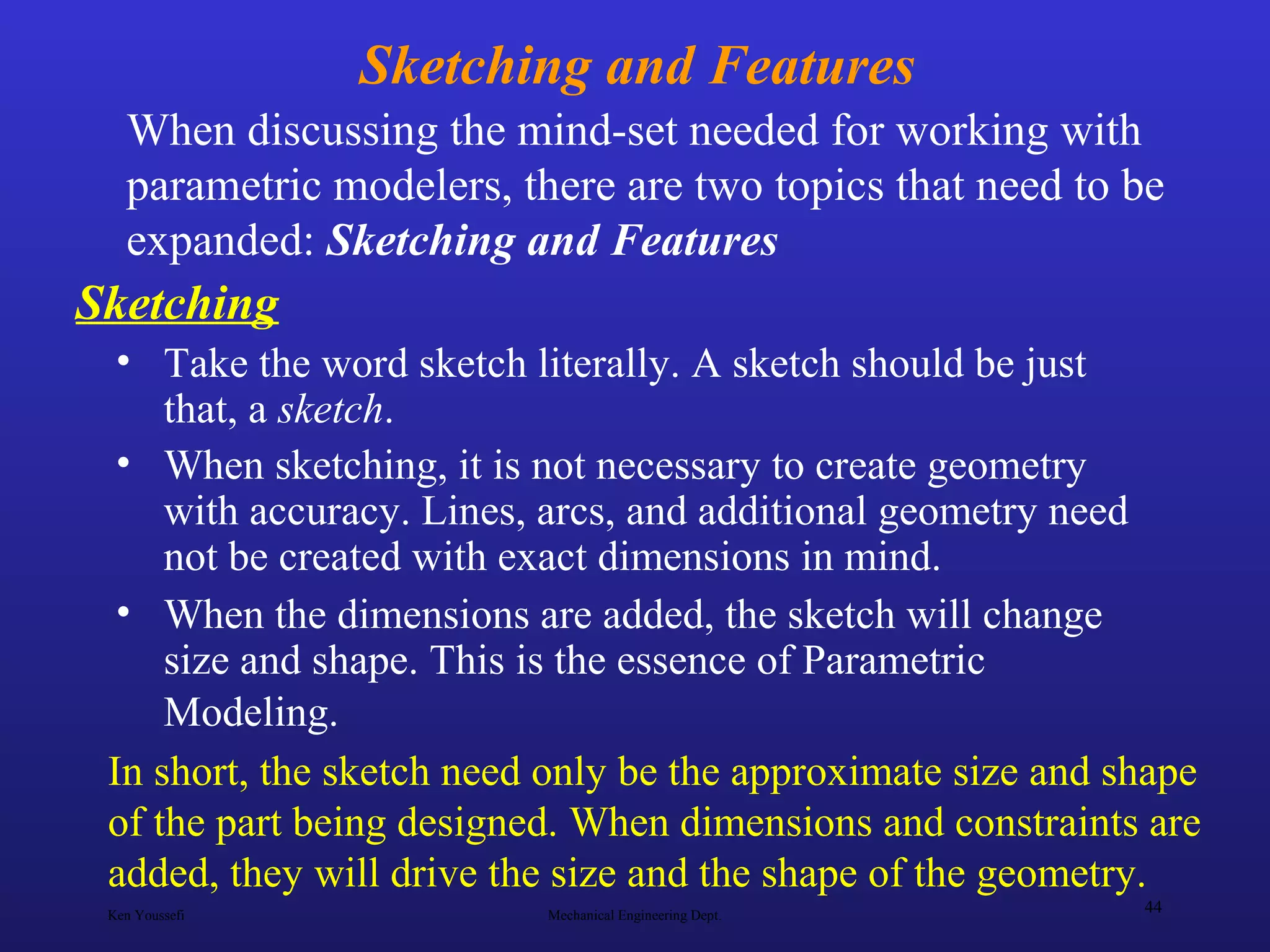 Sketching and Features

When discussing the mind-set needed for working with parametric modelers, there are two topics that need to be expanded: Sketching and Features

Sketching

• Take the word sketch literally. A sketch should be just that, a sketch.

• When sketching, it is not necessary to create geometry with accuracy. Lines, arcs, and additional geometry need not be created with exact dimensions in mind.

• When the dimensions are added, the sketch will change size and shape. This is the essence of Parametric Modeling.

In short, the sketch need only be the approximate size and shape of the part being designed. When dimensions and constraints are added, they will drive the size and the shape of the geometry.

Ken Youssefi

Mechanical Engineering Dept.

44